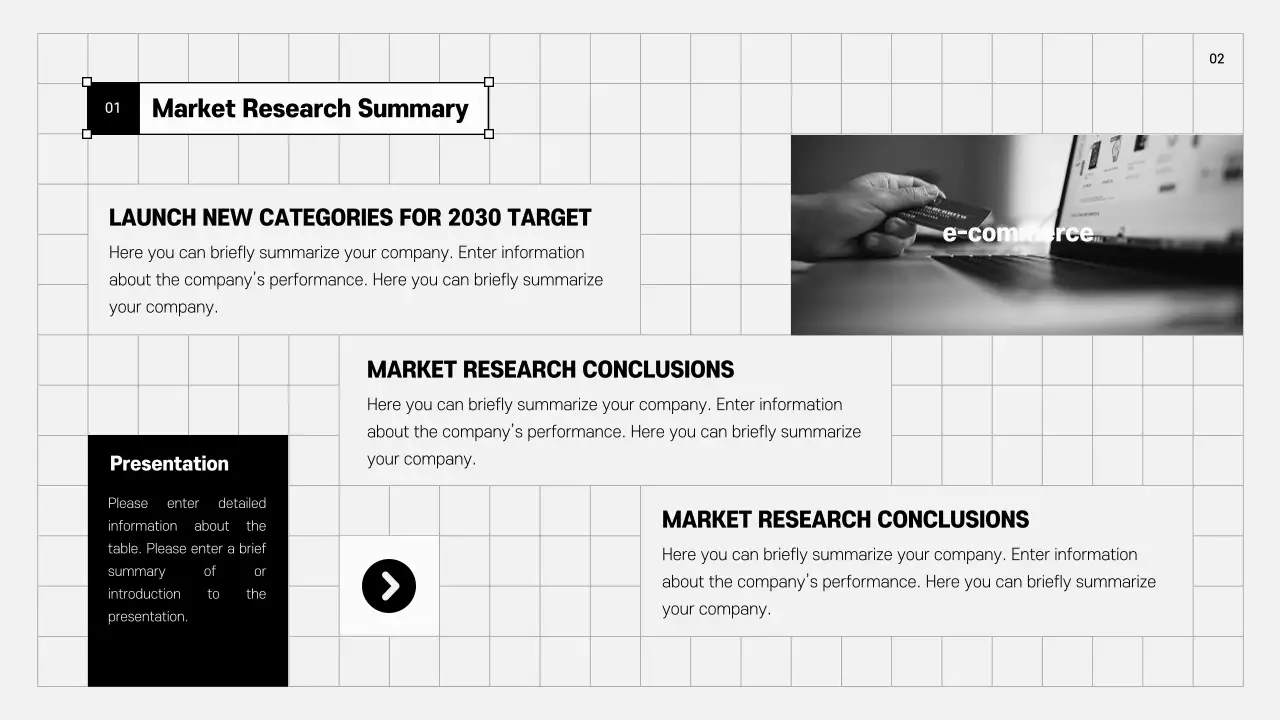 02

01 Market Research Summary

LAUNCH NEW CATEGORIES FOR 2030 TARGET

Here you can briefly summarize your company. Enter information about the company's performance. Here you can briefly summarize your company.

e-commerce

MARKET RESEARCH CONCLUSIONS

Here you can briefly summarize your company. Enter information about the company's performance. Here you can briefly summarize your company.

Presentation

Please enter detailed information about the table. Please enter a brief summary of or introduction to the presentation.

MARKET RESEARCH CONCLUSIONS

Here you can briefly summarize your company. Enter information about the company's performance. Here you can briefly summarize your company.